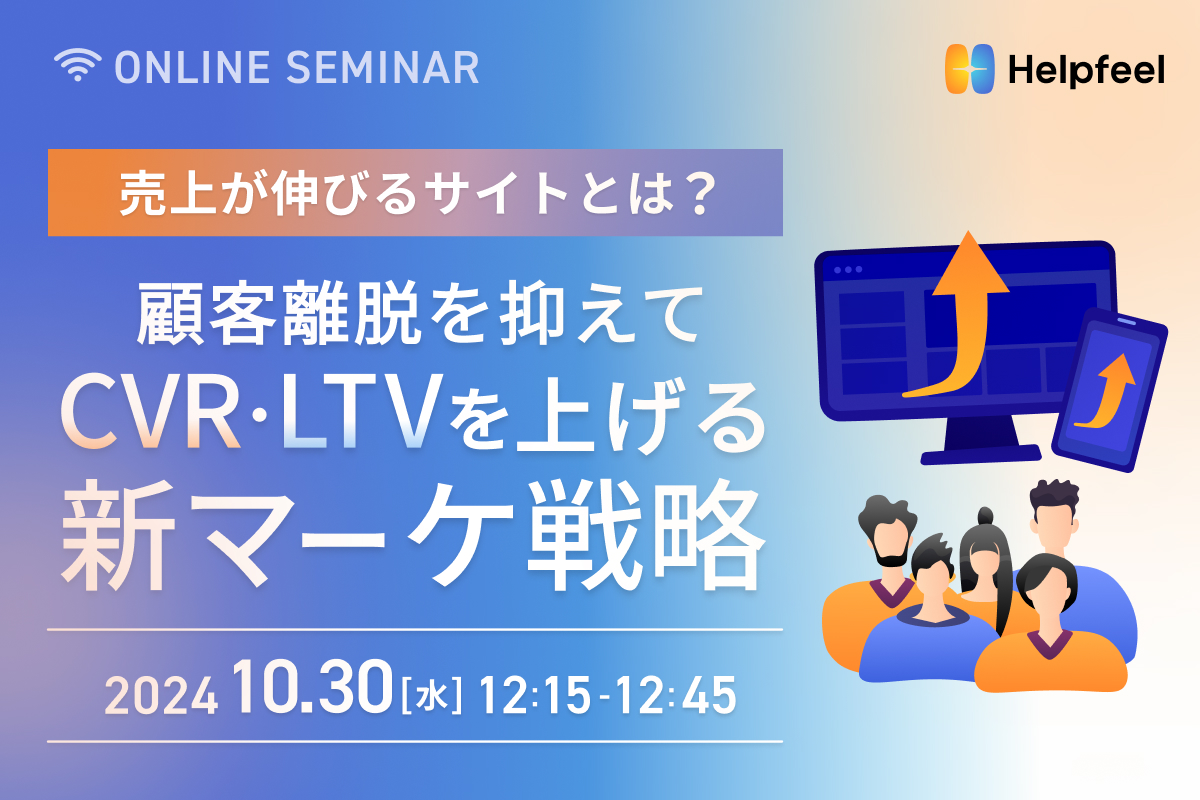 ONLINE SEMINAR

Helpfeel

売上が伸びるサイトとは？

顧客離脱を抑えて
CVR·LTVを上げる
新マーケ戦略

2024 10.30[水] 12:15-12:45